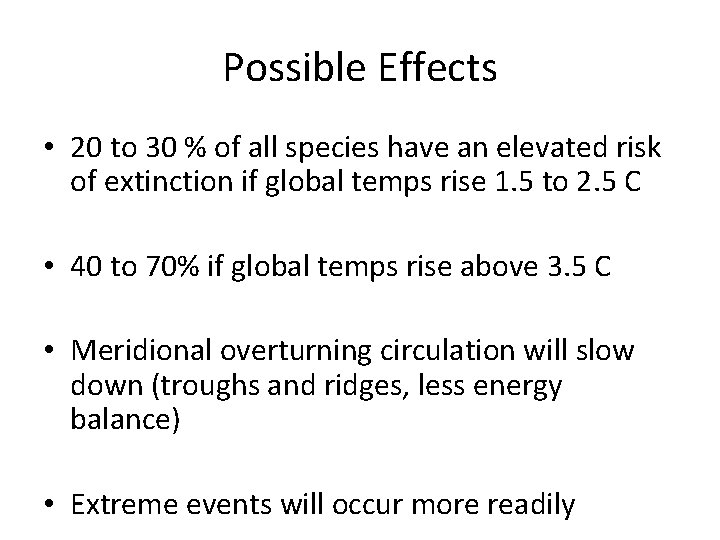 Possible Effects

• 20 to 30 % of all species have an elevated risk of extinction if global temps rise 1.5 to 2.5 C

• 40 to 70% if global temps rise above 3.5 C

• Meridional overturning circulation will slow down (troughs and ridges, less energy balance)

• Extreme events will occur more readily